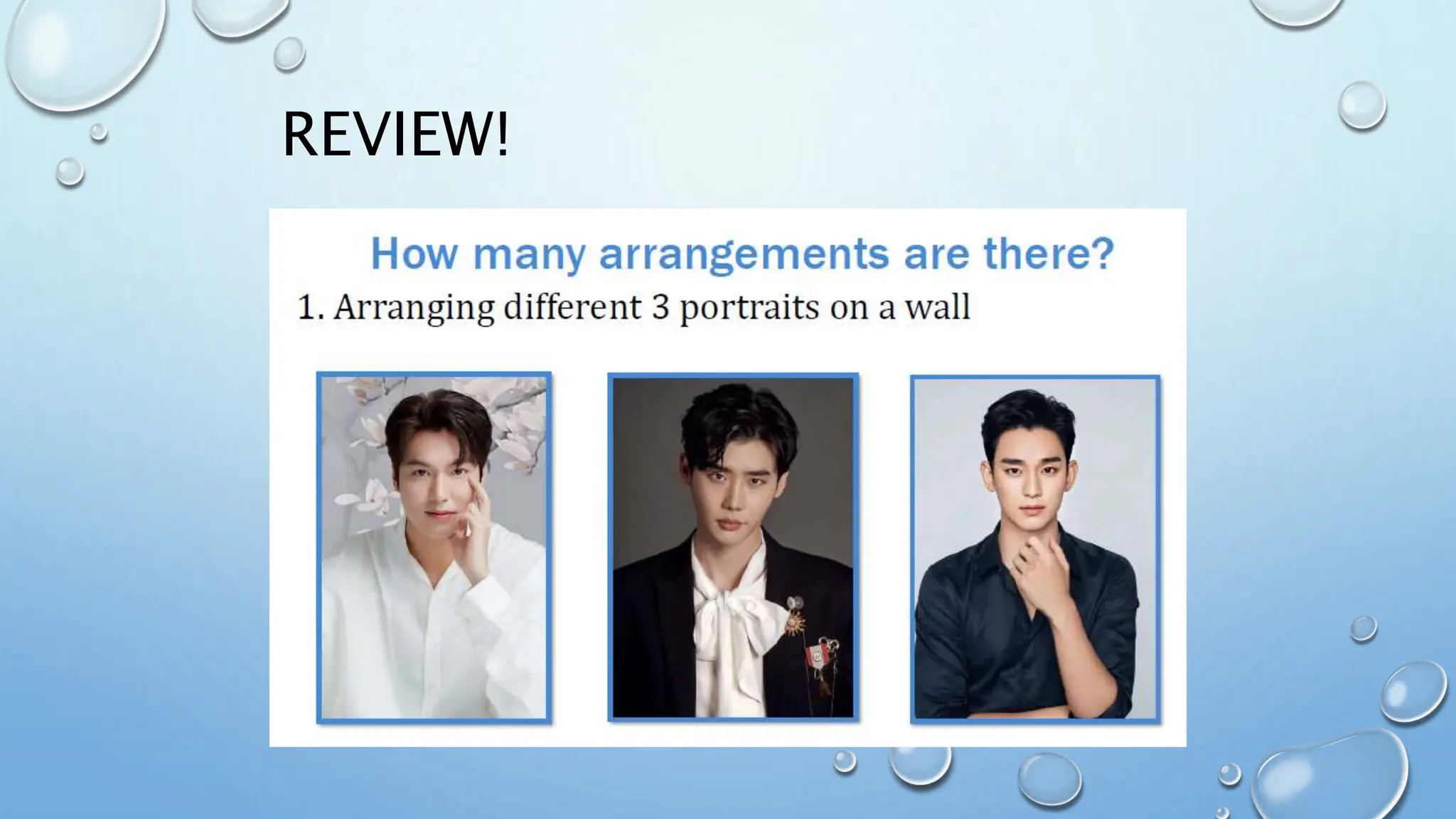 REVIEW!

How many arrangements are there?

1. Arranging different 3 portraits on a wall